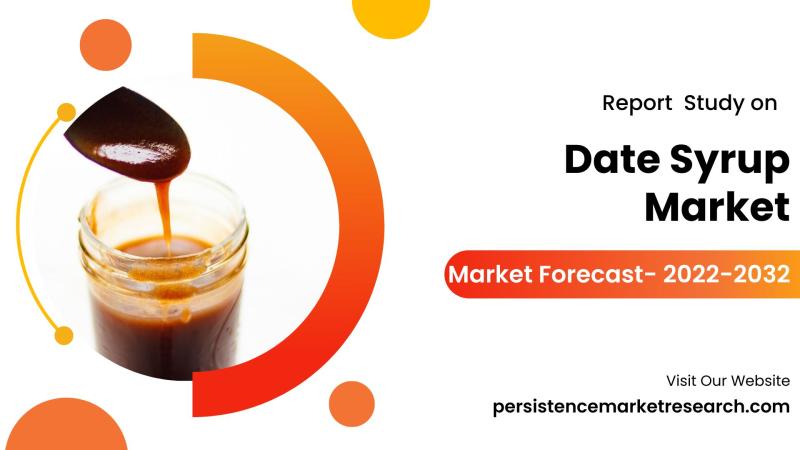 Report Study on

Date Syrup Market

Market Forecast- 2022-2032

Visit Our Website

persistencemarketresearch.com